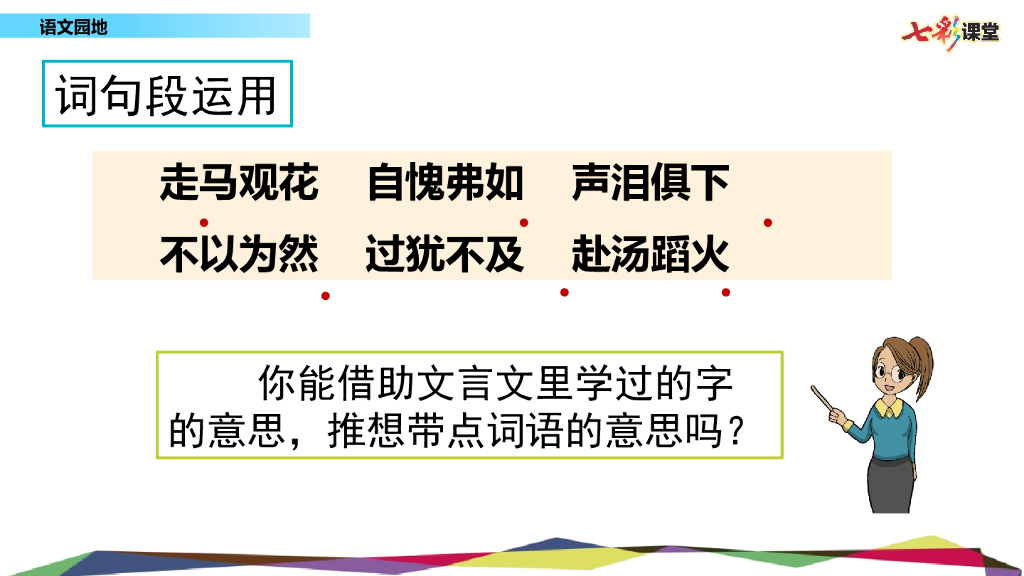 语文园地

七彩课堂

词句段运用

走马观花　自愧弗如　声泪俱下

不以为然　过犹不及　赴汤蹈火

你能借助文言文里学过的字的意思，推想带点词语的意思吗？